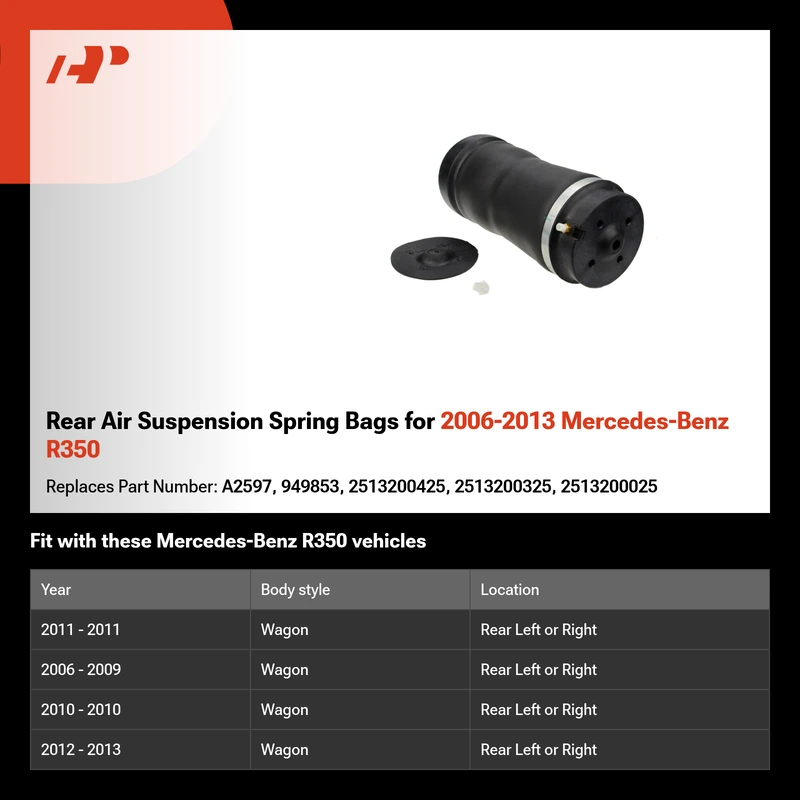 Rear Air Suspension Spring Bags for 2006-2013 Mercedes-Benz R350

Replaces Part Number: A2597, 949853, 2513200425, 2513200325, 2513200025

Fit with these Mercedes-Benz R350 vehicles

| Year | Body style | Location |
|---|---|---|
| 2011 - 2011 | Wagon | Rear Left or Right |
| 2006 - 2009 | Wagon | Rear Left or Right |
| 2010 - 2010 | Wagon | Rear Left or Right |
| 2012 - 2013 | Wagon | Rear Left or Right |